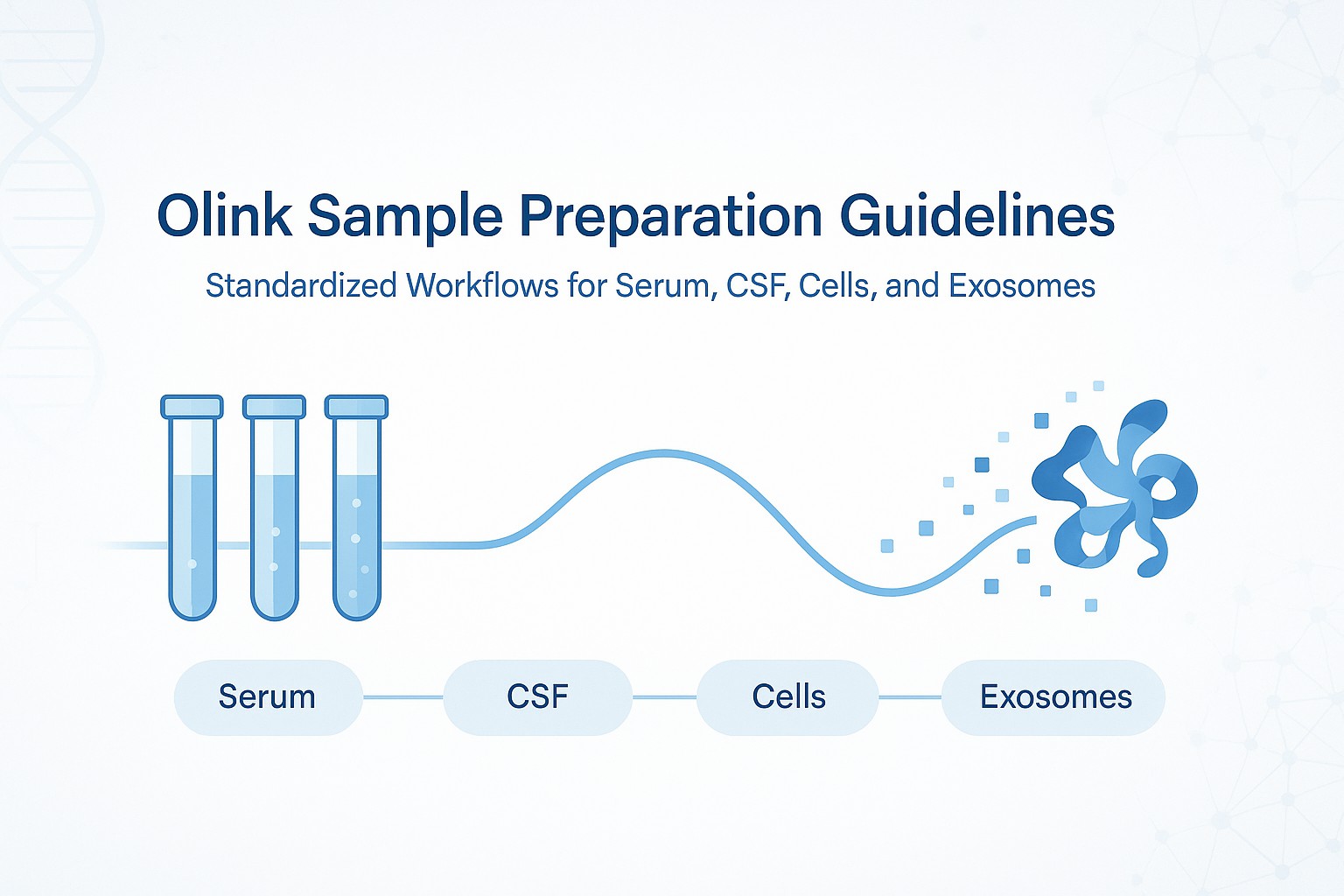 Olink Sample Preparation Guidelines

Standardized Workflows for Serum, CSF, Cells, and Exosomes

Serum

CSF

Cells

Exosomes